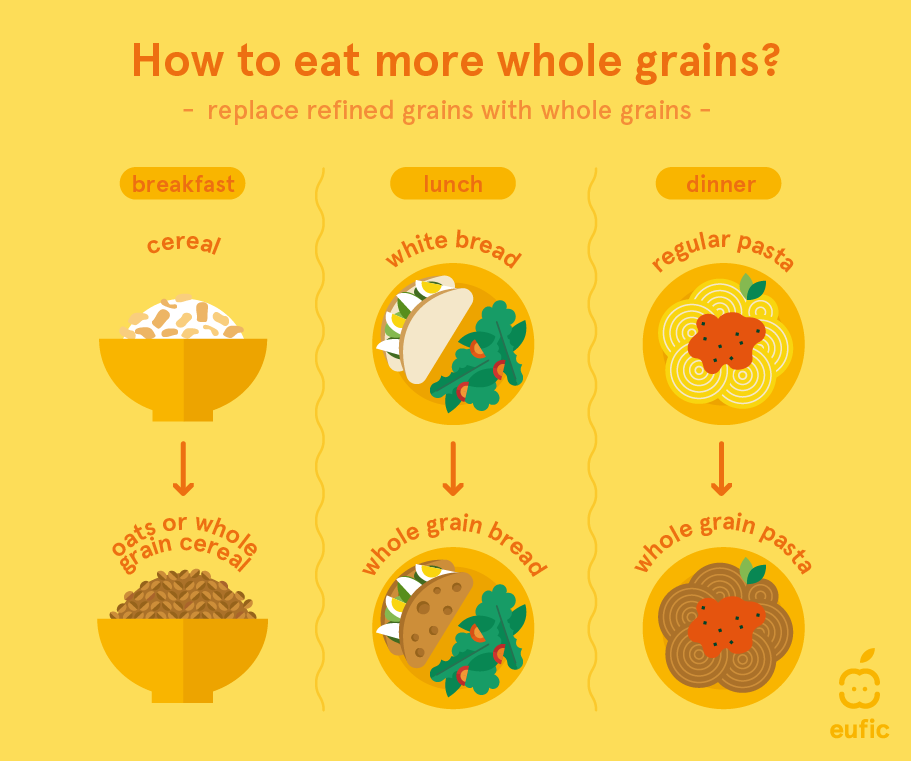 How to eat more whole grains?
- replace refined grains with whole grains -

breakfast

cereal

oats or whole grain cereal

lunch

white bread

whole grain bread

dinner

regular pasta

whole grain pasta

eufic